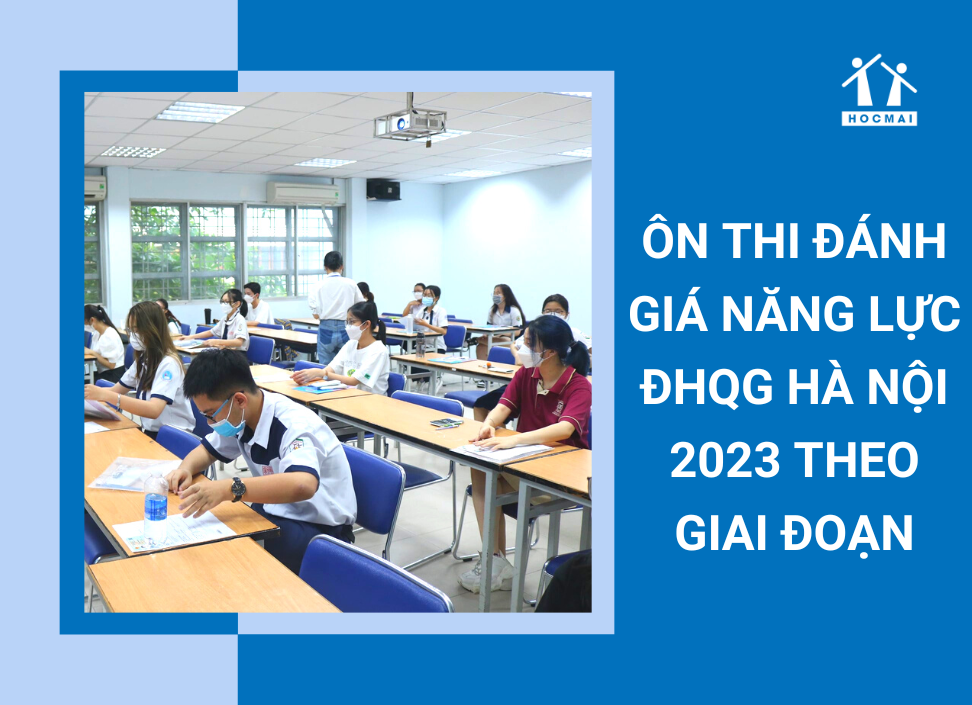 HOCMAI

ÔN THI ĐÁNH GIÁ NĂNG LỰC ĐHQG HÀ NỘI 2023 THEO GIAI ĐOẠN